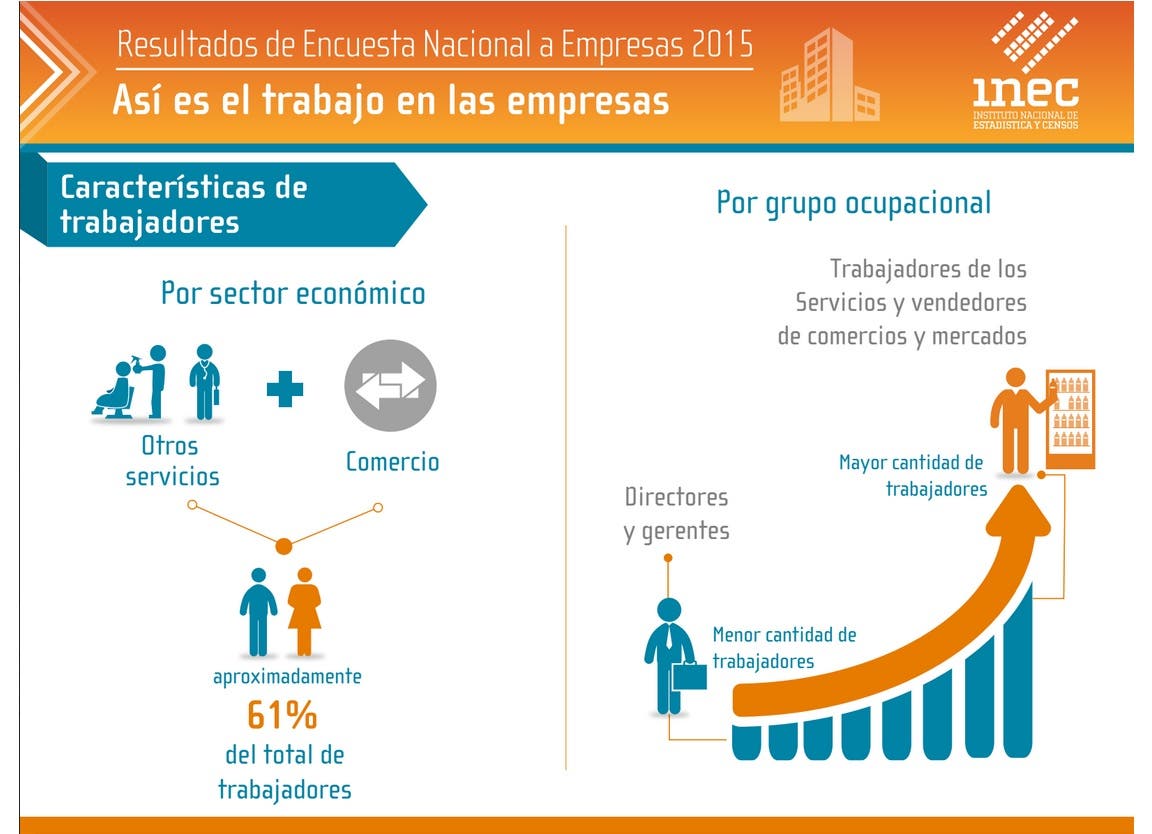 Resultados de Encuesta Nacional a Empresas 2015
Así es el trabajo en las empresas

inec
INSTITUTO NACIONAL DE ESTADÍSTICA Y CENSOS

Características de trabajadores

Por sector económico

Otros servicios

Comercio

aproximadamente
61%
del total de trabajadores

Por grupo ocupacional

Trabajadores de los Servicios y vendedores de comercios y mercados

Mayor cantidad de trabajadores

Directores y gerentes

Menor cantidad de trabajadores